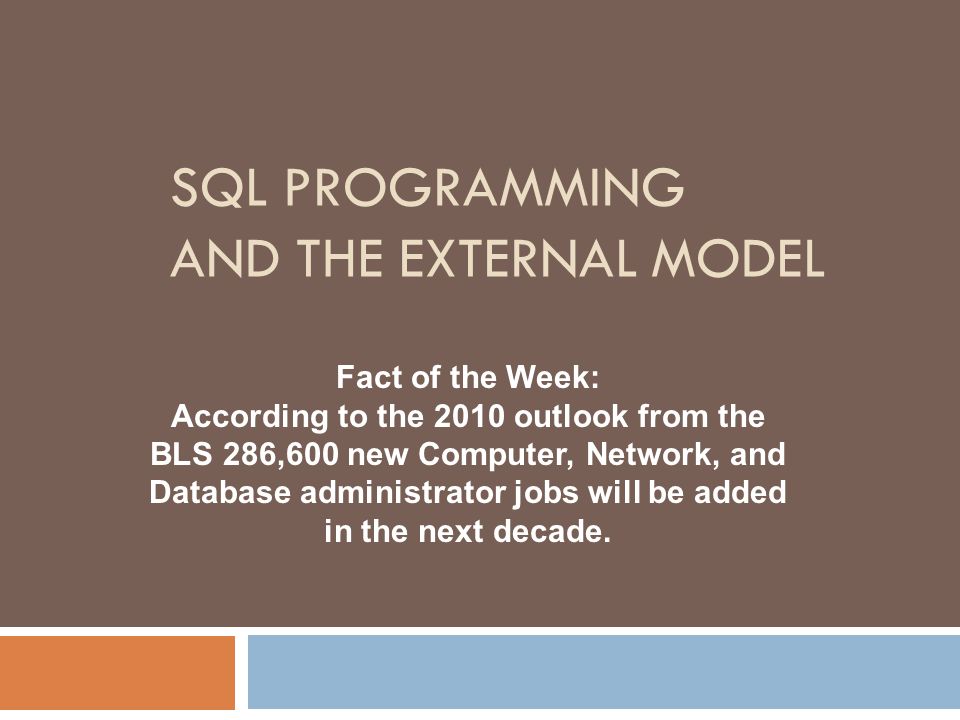 SQL PROGRAMMING
AND THE EXTERNAL MODEL

Fact of the Week:
According to the 2010 outlook from the BLS 286,600 new Computer, Network, and Database administrator jobs will be added in the next decade.